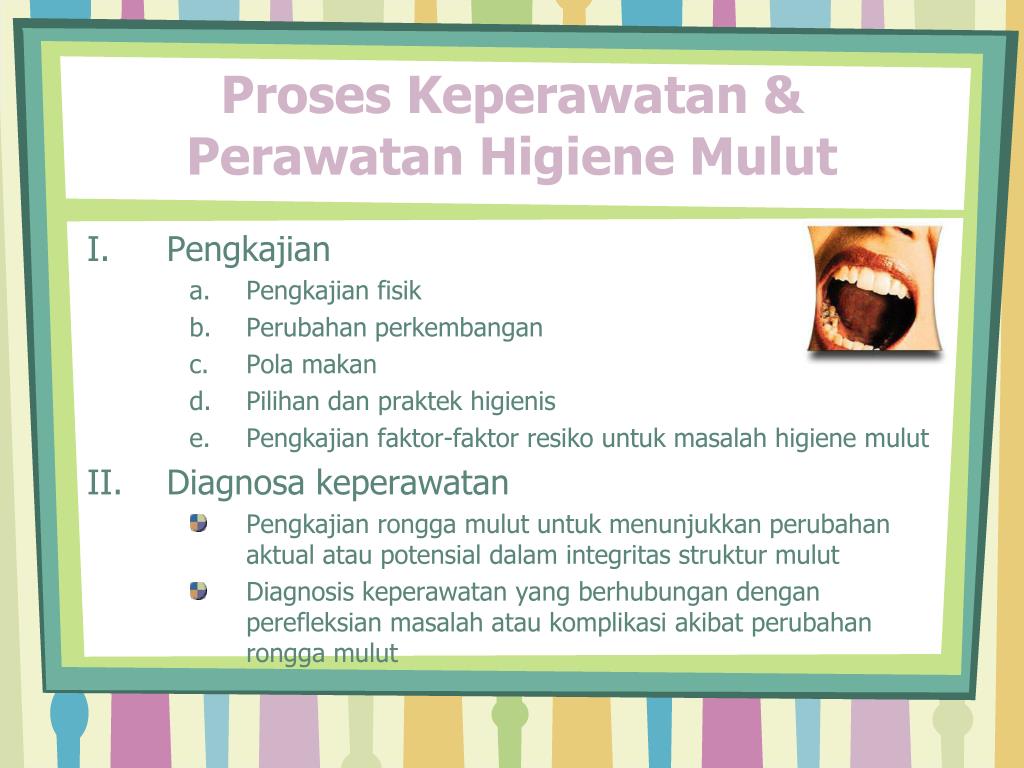 Proses Keperawatan & Perawatan Higiene Mulut

I. Pengkajian
a. Pengkajian fisik
b. Perubahan perkembangan
c. Pola makan
d. Pilihan dan praktek higienis
e. Pengkajian faktor-faktor resiko untuk masalah higiene mulut

II. Diagnosa keperawatan
Pengkajian rongga mulut untuk menunjukkan perubahan aktual atau potensial dalam integritas struktur mulut
Diagnosis keperawatan yang berhubungan dengan perefleksian masalah atau komplikasi akibat perubahan rongga mulut